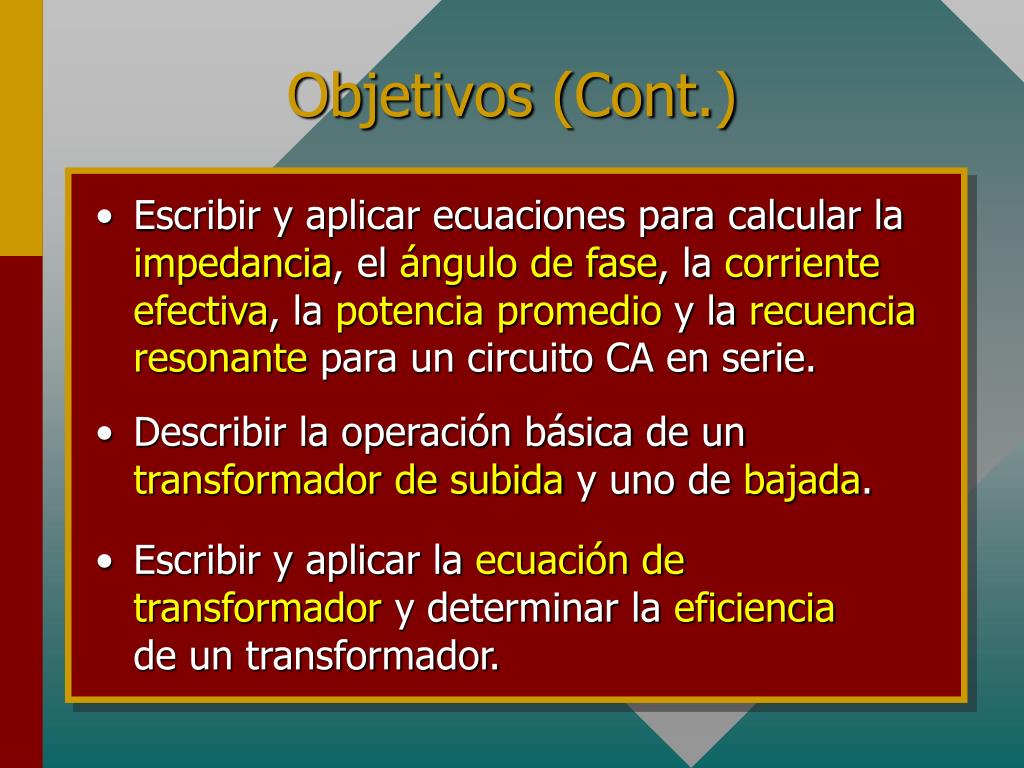 Objetivos (Cont.)

• Escribir y aplicar ecuaciones para calcular la impedancia, el ángulo de fase, la corriente efectiva, la potencia promedio y la recuencia resonante para un circuito CA en serie.

• Describir la operación básica de un transformador de subida y uno de bajada.

• Escribir y aplicar la ecuación de transformador y determinar la eficiencia de un transformador.